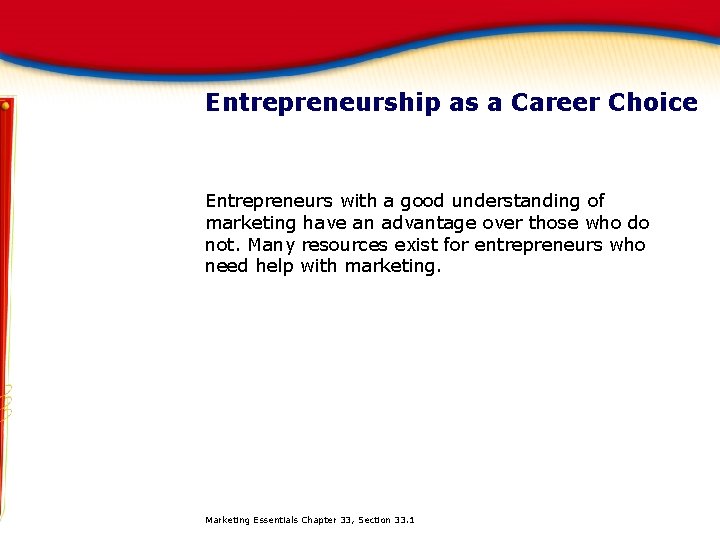 Entrepreneurship as a Career Choice

Entrepreneurs with a good understanding of marketing have an advantage over those who do not. Many resources exist for entrepreneurs who need help with marketing.

Marketing Essentials Chapter 33, Section 33.1